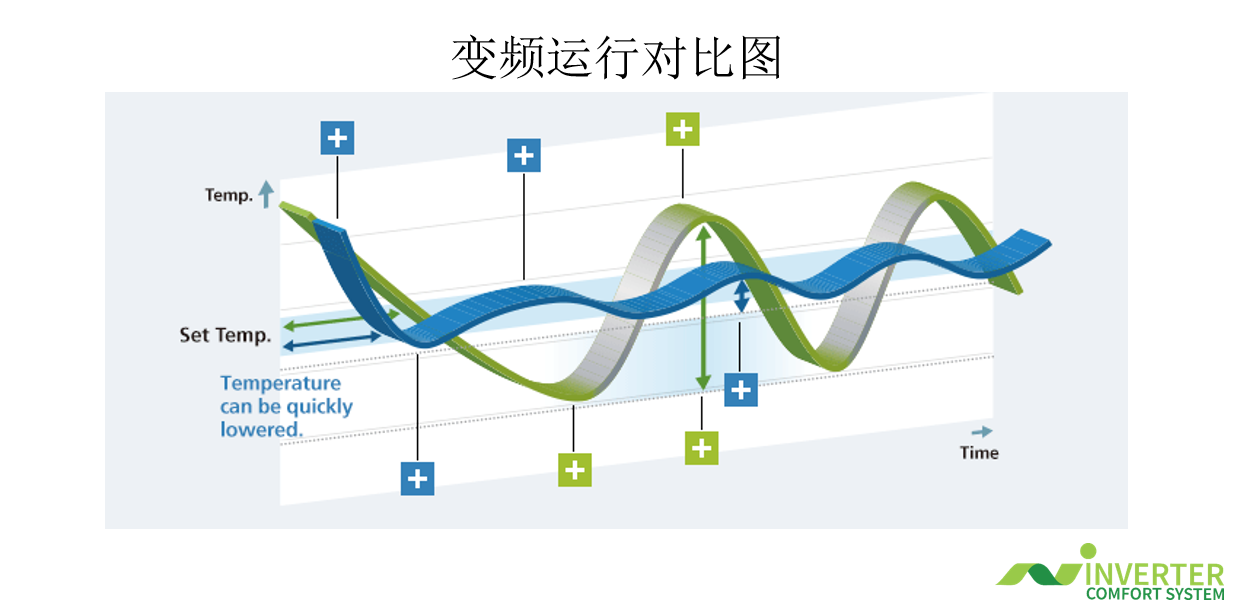 变频运行对比图

Temp.

Set Temp.

Temperature can be quickly lowered.

Time

INVERTER
COMFORT SYSTEM